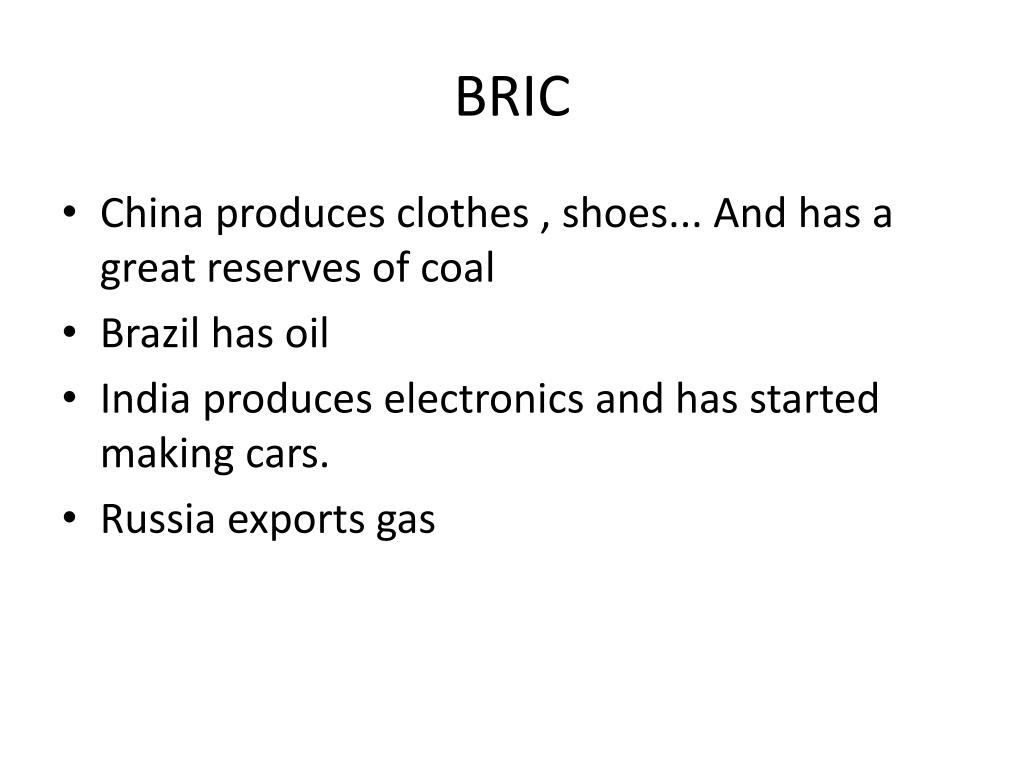 BRIC

• China produces clothes , shoes... And has a great reserves of coal
• Brazil has oil
• India produces electronics and has started making cars.
• Russia exports gas